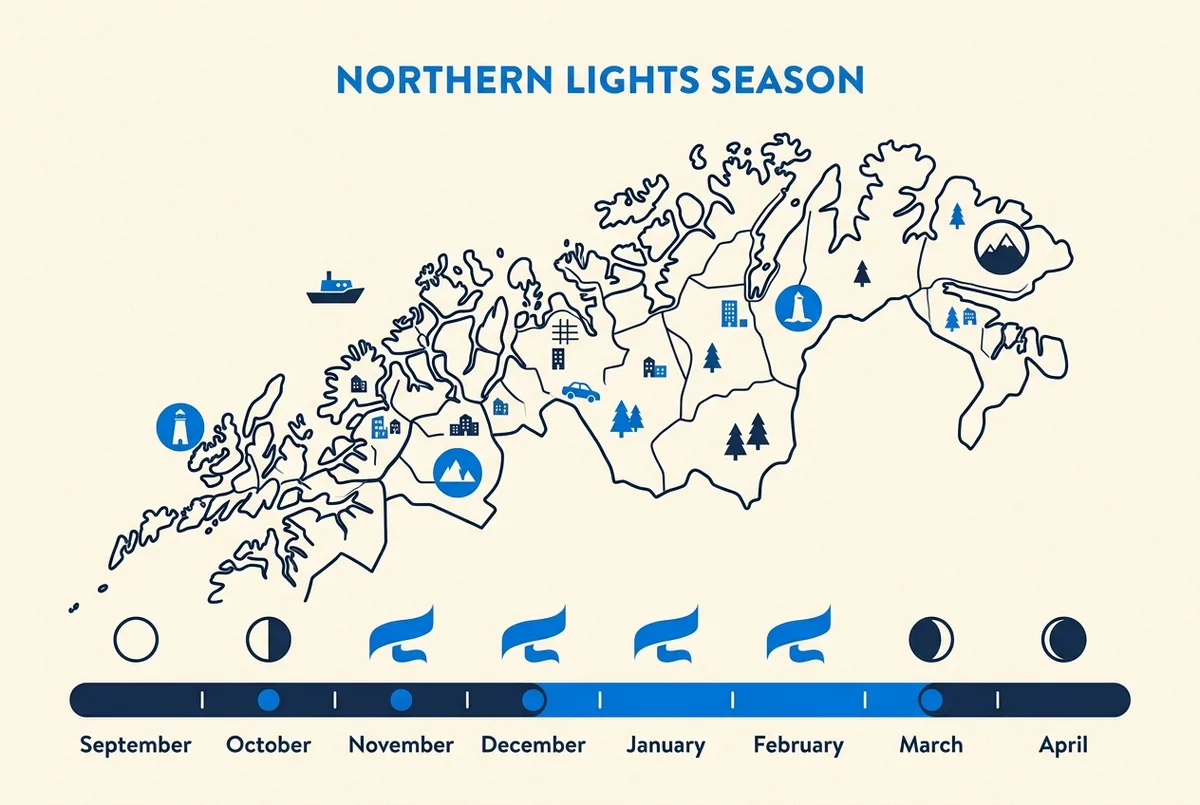 NORTHERN LIGHTS SEASON

September October November December January February March April